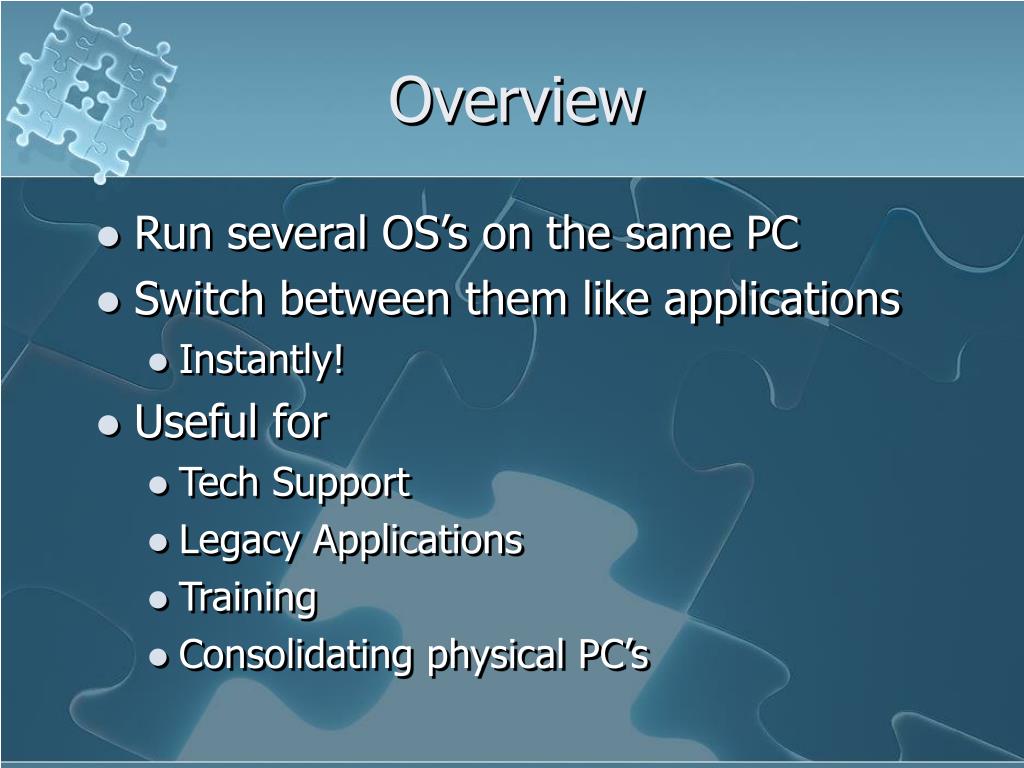 Overview

- Run several OS’s on the same PC
- Switch between them like applications
  - Instantly!
- Useful for
  - Tech Support
  - Legacy Applications
  - Training
  - Consolidating physical PC’s